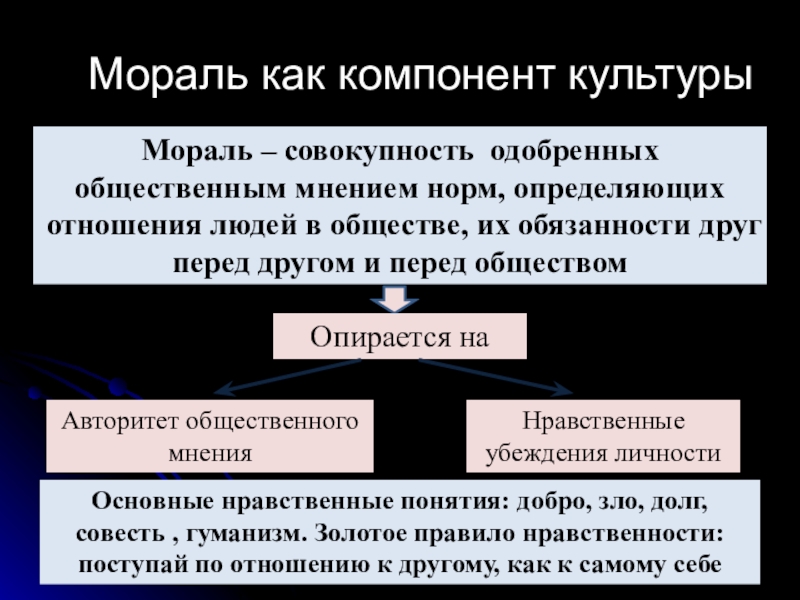 Мораль как компонент культуры

Мораль – совокупность одобренных общественным мнением норм, определяющих отношения людей в обществе, их обязанности друг перед другом и перед обществом

Опирается на

Авторитет общественного мнения

Нравственные убеждения личности

Основные нравственные понятия: добро, зло, долг, совесть , гуманизм. Золотое правило нравственности: поступай по отношению к другому, как к самому себе